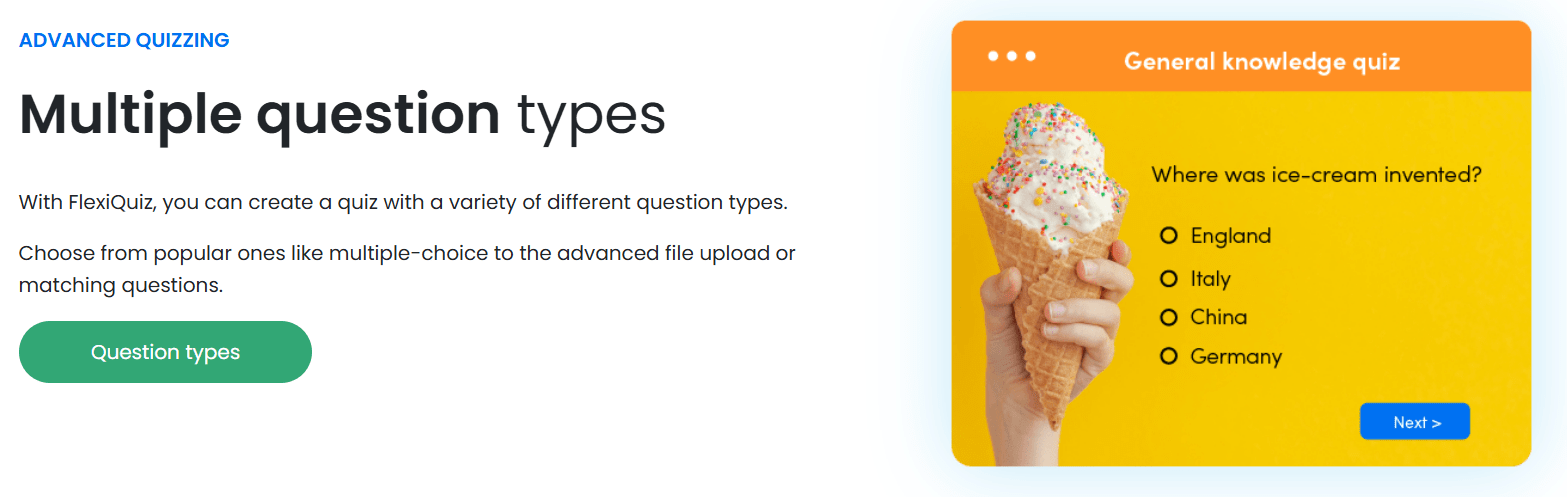 ADVANCED QUIZZING

Multiple question types

With FlexiQuiz, you can create a quiz with a variety of different question types.

Choose from popular ones like multiple-choice to the advanced file upload or matching questions.

Question types

General knowledge quiz

Where was ice-cream invented?

England
Italy
China
Germany

Next >